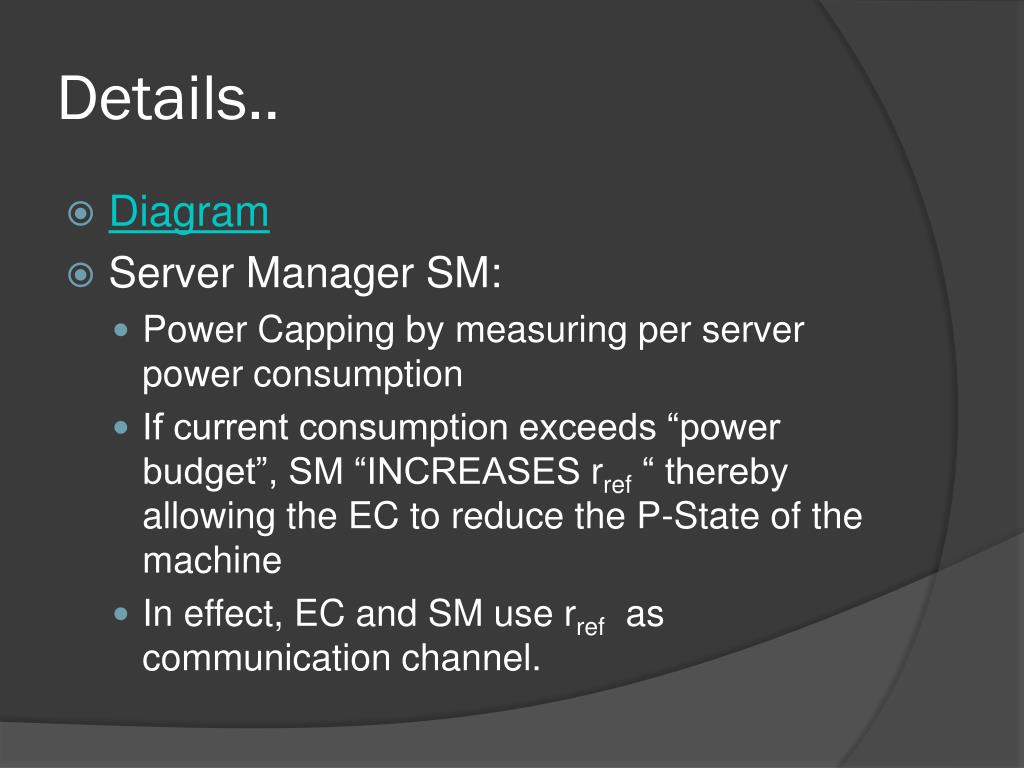 Details..

Diagram

Server Manager SM:

Power Capping by measuring per server power consumption

If current consumption exceeds “power budget”, SM “INCREASES $r_{ref}$ “ thereby allowing the EC to reduce the P-State of the machine

In effect, EC and SM use $r_{ref}$ as communication channel.